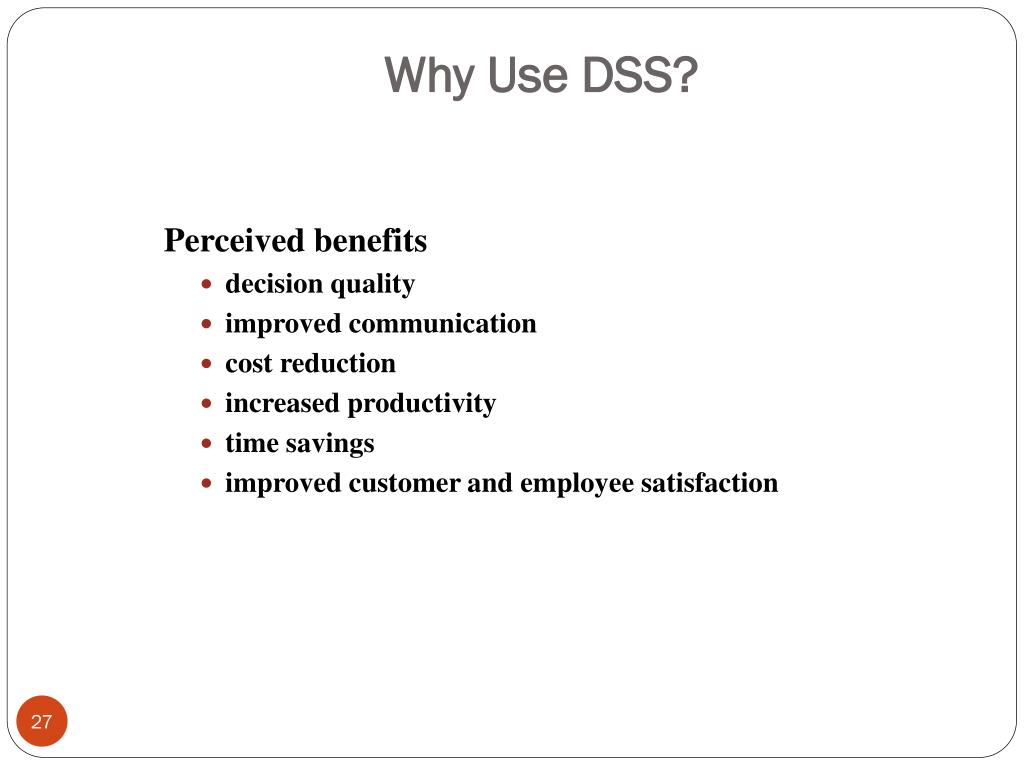 Why Use DSS?

Perceived benefits

- decision quality
- improved communication
- cost reduction
- increased productivity
- time savings
- improved customer and employee satisfaction

27